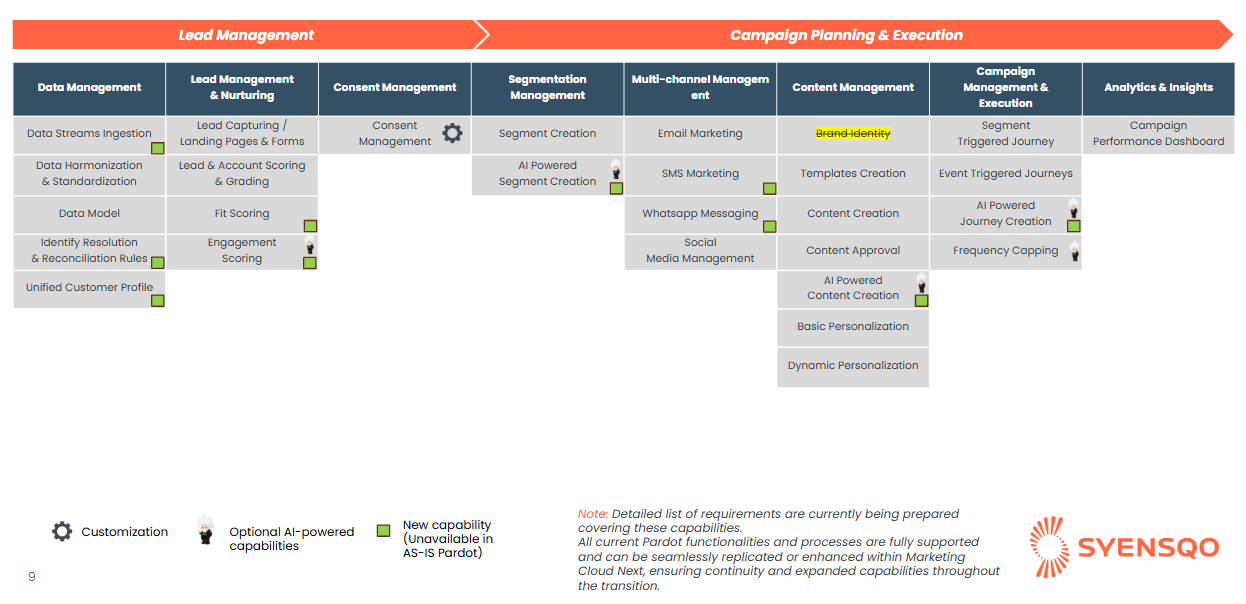 Lead Management

Campaign Planning & Execution

| Data Management | Lead Management & Nurturing | Consent Management | Segmentation Management | Multi-channel Management | Content Management | Campaign Management & Execution | Analytics & Insights |
|---|---|---|---|---|---|---|---|
| Data Streams Ingestion | Lead Capturing / Landing Pages & Forms | Consent Management | Segment Creation | Email Marketing | ~~Brand Identity~~ | Segment Triggered Journey | Campaign Performance Dashboard |
| Data Harmonization & Standardization | Lead & Account Scoring & Grading | | AI Powered Segment Creation | SMS Marketing | Templates Creation | Event Triggered Journeys | |
| Data Model | Fit Scoring | | | Whatsapp Messaging | Content Creation | AI Powered Journey Creation | |
| Identify Resolution & Reconciliation Rules | Engagement Scoring | | | Social Media Management | Content Approval | Frequency Capping | |
| Unified Customer Profile | | | | | AI Powered Content Creation | | |
| | | | | | Basic Personalization | | |
| | | | | | Dynamic Personalization | | |

Customization

Optional AI-powered capabilities

New capability (Unavailable in AS-IS Pardot)

Note: Detailed list of requirements are currently being prepared covering these capabilities.
All current Pardot functionalities and processes are fully supported and can be seamlessly replicated or enhanced within Marketing Cloud Next, ensuring continuity and expanded capabilities throughout the transition.

SYENSQO

9